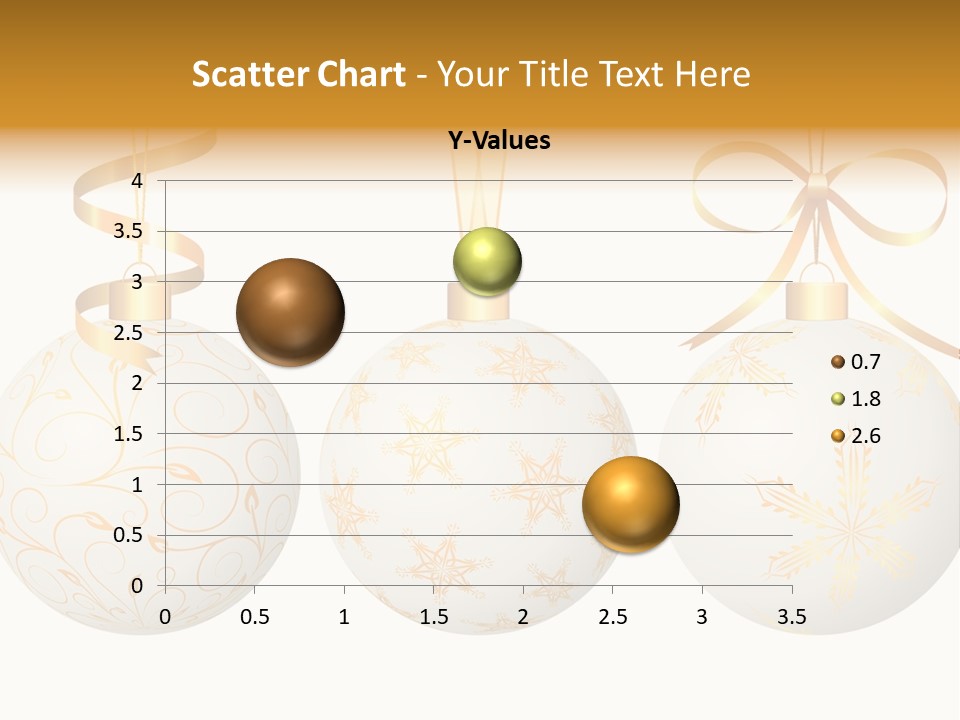 Scatter Chart - Your Title Text Here

Y-Values

4
3.5
3
2.5
2
1.5
1
0.5
0

0 0.5 1 1.5 2 2.5 3 3.5

0.7
1.8
2.6